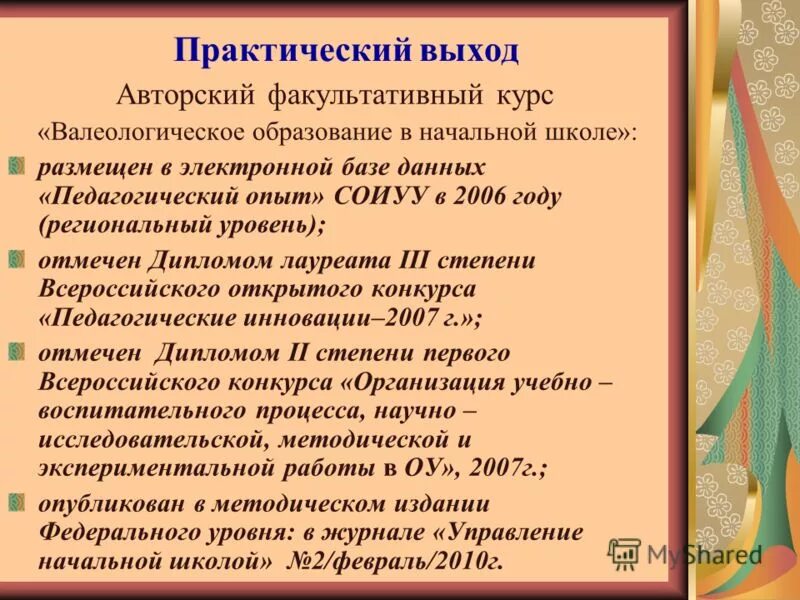 Практический выход

Авторский факультативный курс

«Валеологическое образование в начальной школе»:

размещен в электронной базе данных «Педагогический опыт» СОИУУ в 2006 году (региональный уровень);

отмечен Дипломом лауреата III степени Всероссийского открытого конкурса «Педагогические инновации–2007 г.»;

отмечен Дипломом II степени первого Всероссийского конкурса «Организация учебно – воспитательного процесса, научно – исследовательской, методической и экспериментальной работы в ОУ», 2007г.;

опубликован в методическом издании Федерального уровня: в журнале «Управление начальной школой» №2/февраль/2010г.

MyShared